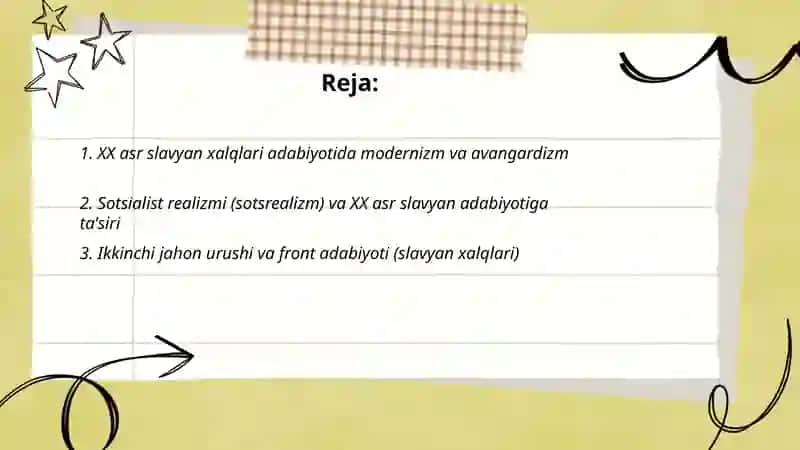 Reja:

1. XX asr slavyan xalqlari adabiyotida modernizm va avangardizm

2. Sotsialist realizmi (sotsrealizm) va XX asr slavyan adabiyotiga ta'siri

3. Ikkinchi jahon urushi va front adabiyoti (slavyan xalqlari)